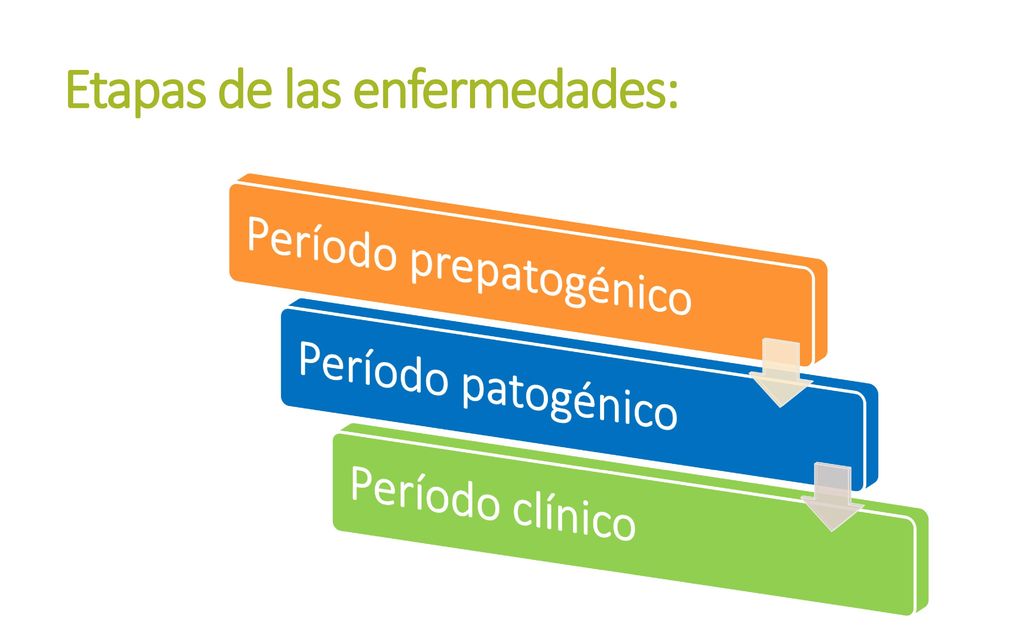 Etapas de las enfermedades:

Período prepatogénico

Período patogénico

Período clínico